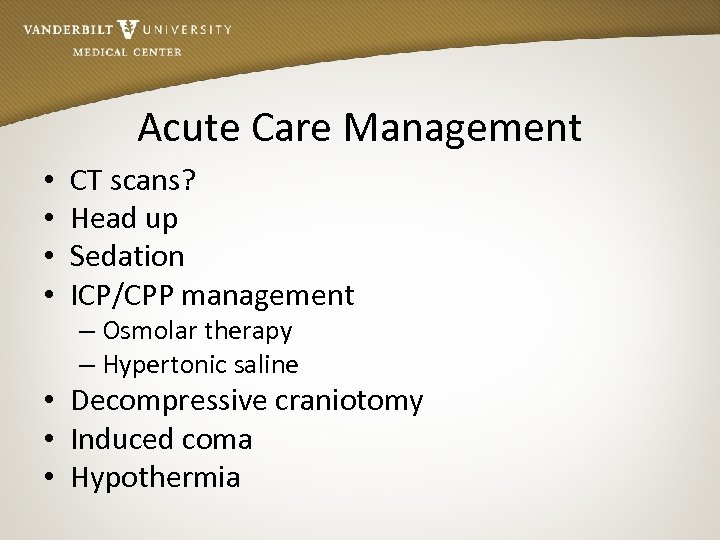 VANDERBILT UNIVERSITY
MEDICAL CENTER

Acute Care Management

• CT scans?
• Head up
• Sedation
• ICP/CPP management
– Osmolar therapy
– Hypertonic saline
• Decompressive craniotomy
• Induced coma
• Hypothermia